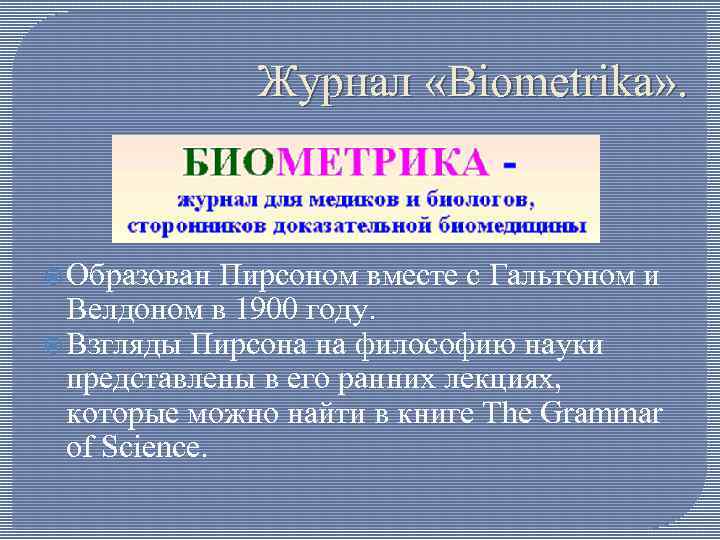 Журнал «Biometrika».

БИОМЕТРИКА -
журнал для медиков и биологов, сторонников доказательной биомедицины

Образован Пирсоном вместе с Гальтоном и Велдоном в 1900 году.

Взгляды Пирсона на философию науки представлены в его ранних лекциях, которые можно найти в книге The Grammar of Science.